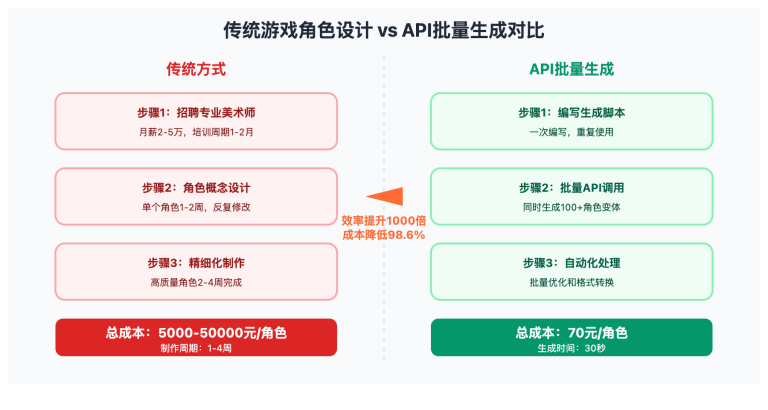 传统游戏角色设计 vs API批量生成对比

传统方式

步骤1：招聘专业美术师
月薪2-5万，培训周期1-2月

步骤2：角色概念设计
单个角色1-2周，反复修改

步骤3：精细化制作
高质量角色2-4周完成

总成本：5000-50000元/角色
制作周期：1-4周

效率提升1000倍
成本降低98.6%

API批量生成

步骤1：编写生成脚本
一次编写，重复使用

步骤2：批量API调用
同时生成100+角色变体

步骤3：自动化处理
批量优化和格式转换

总成本：70元/角色
生成时间：30秒